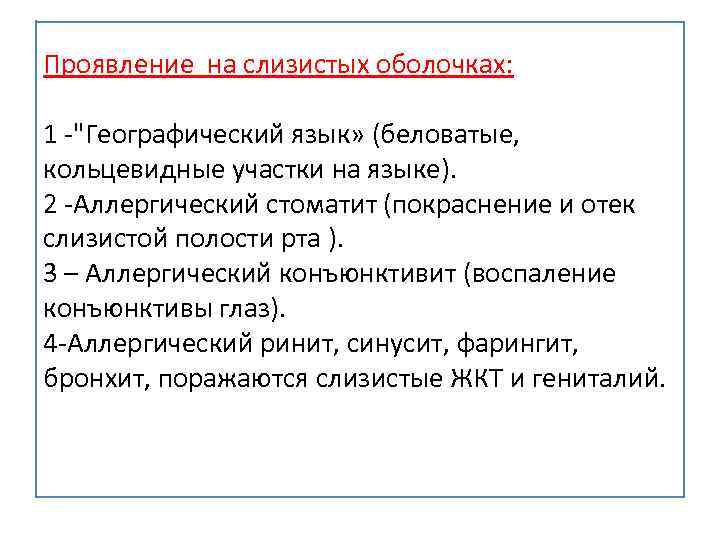 Проявление  на слизистых оболочках:

1 -"Географический язык» (беловатые, кольцевидные участки на языке).
2 -Аллергический стоматит (покраснение и отек слизистой полости рта ).
3 – Аллергический конъюнктивит (воспаление конъюнктивы глаз).
4-Аллергический ринит, синусит, фарингит, бронхит, поражаются слизистые ЖКТ и гениталий.